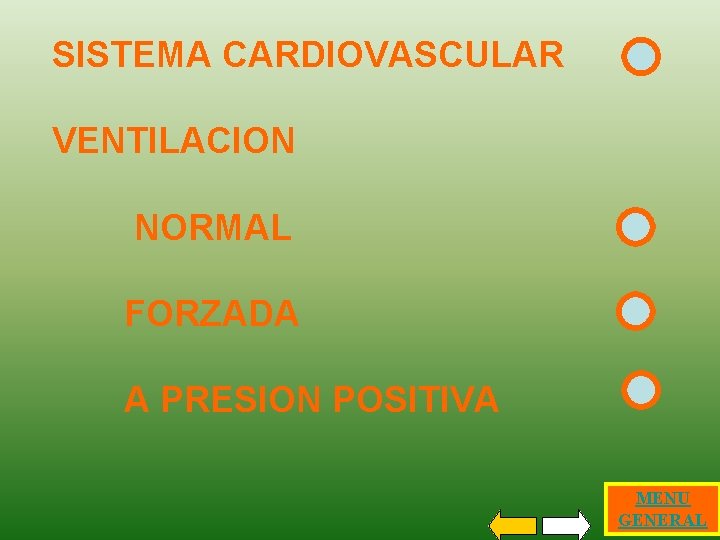 SISTEMA CARDIOVASCULAR

VENTILACION

NORMAL

FORZADA

A PRESION POSITIVA

MENU GENERAL